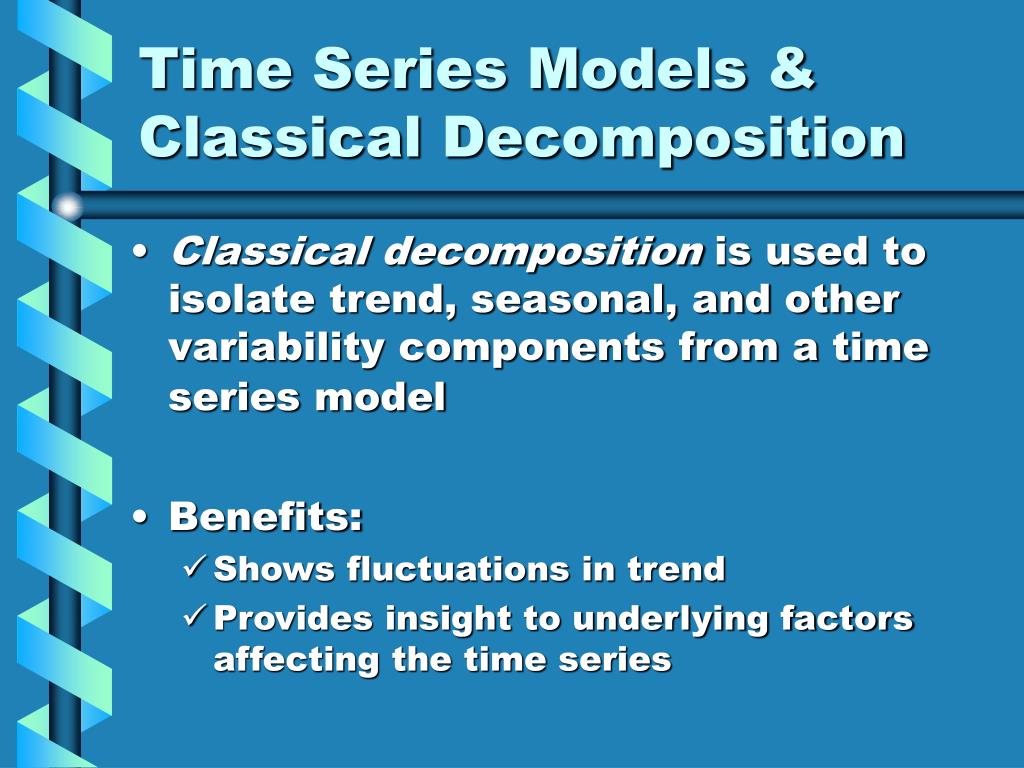 Time Series Models & Classical Decomposition

• Classical decomposition is used to isolate trend, seasonal, and other variability components from a time series model

• Benefits:
✓ Shows fluctuations in trend
✓ Provides insight to underlying factors affecting the time series